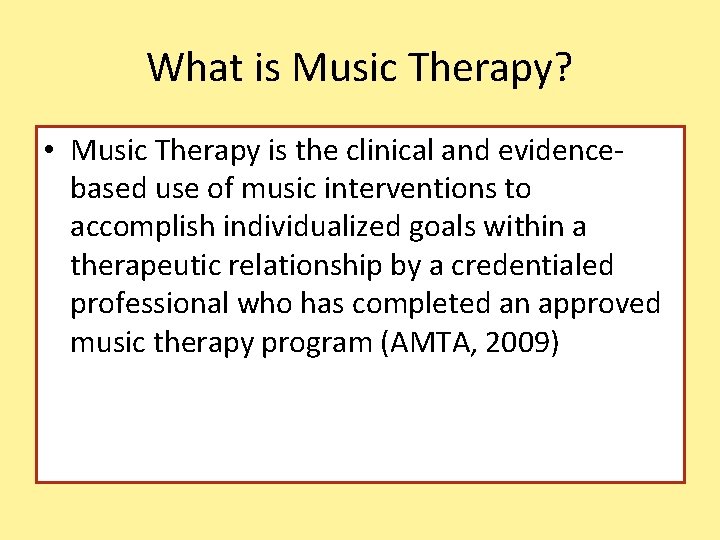 What is Music Therapy?

• Music Therapy is the clinical and evidence-based use of music interventions to accomplish individualized goals within a therapeutic relationship by a credentialed professional who has completed an approved music therapy program (AMTA, 2009)